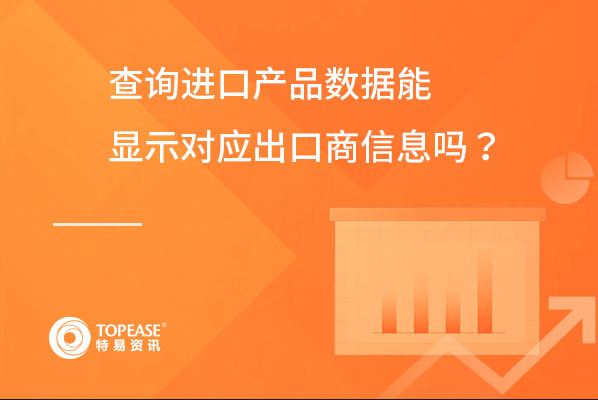 查询进口产品数据能
显示对应出口商信息吗？

TOPEASE®
特易资讯